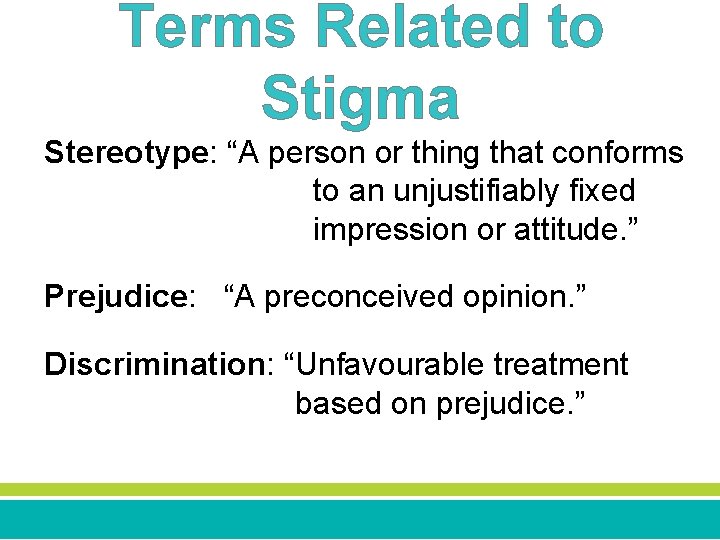 Terms Related to Stigma

Stereotype: “A person or thing that conforms to an unjustifiably fixed impression or attitude.”

Prejudice: “A preconceived opinion.”

Discrimination: “Unfavourable treatment based on prejudice.”